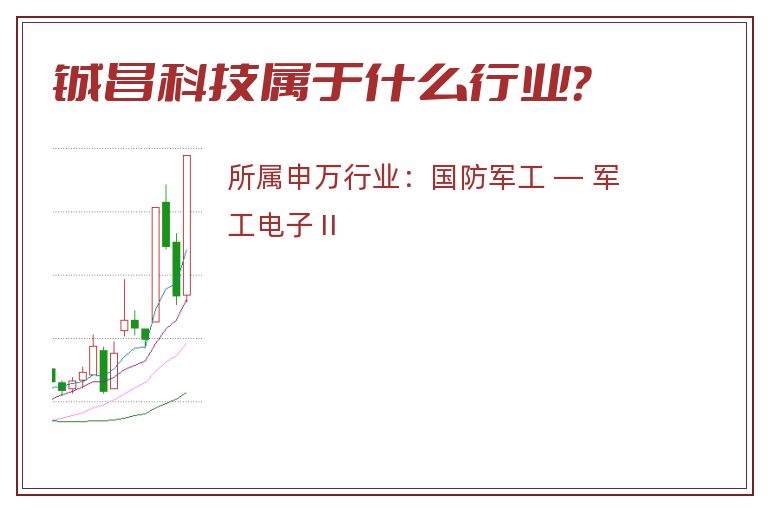 铖昌科技属于什么行业?

所属申万行业：国防军工 — 军工电子 II